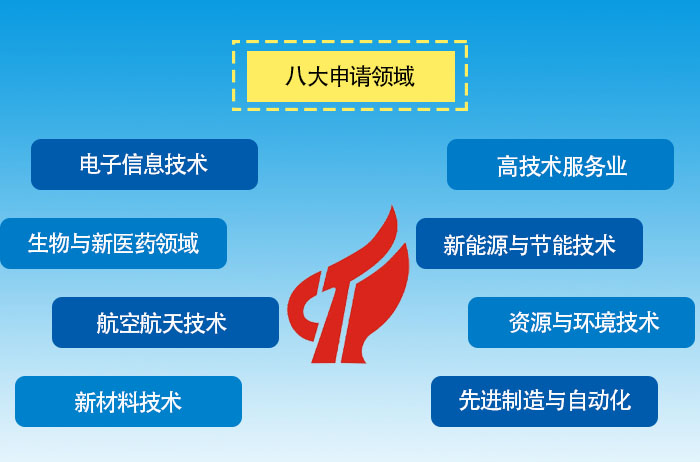 八大申请领域

电子信息技术

生物与新医药领域

航空航天技术

新材料技术

高技术服务业

新能源与节能技术

资源与环境技术

先进制造与自动化